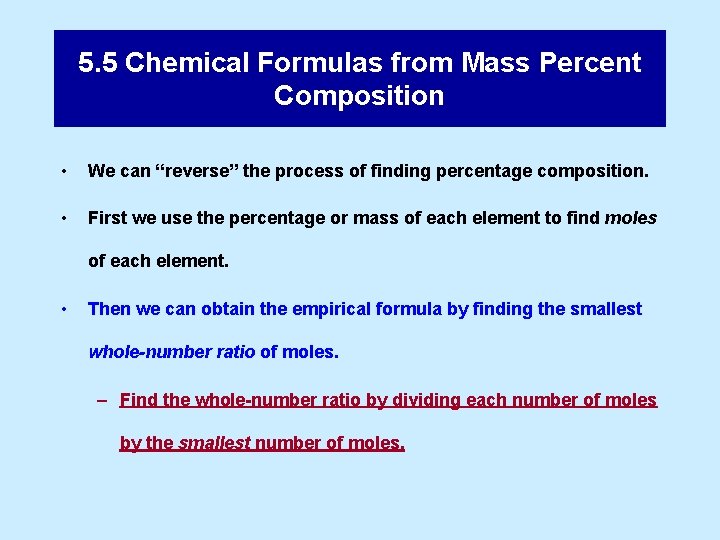 5.5 Chemical Formulas from Mass Percent Composition

• We can “reverse” the process of finding percentage composition.

• First we use the percentage or mass of each element to find moles of each element.

• Then we can obtain the empirical formula by finding the smallest whole-number ratio of moles.

– Find the whole-number ratio by dividing each number of moles by the smallest number of moles.